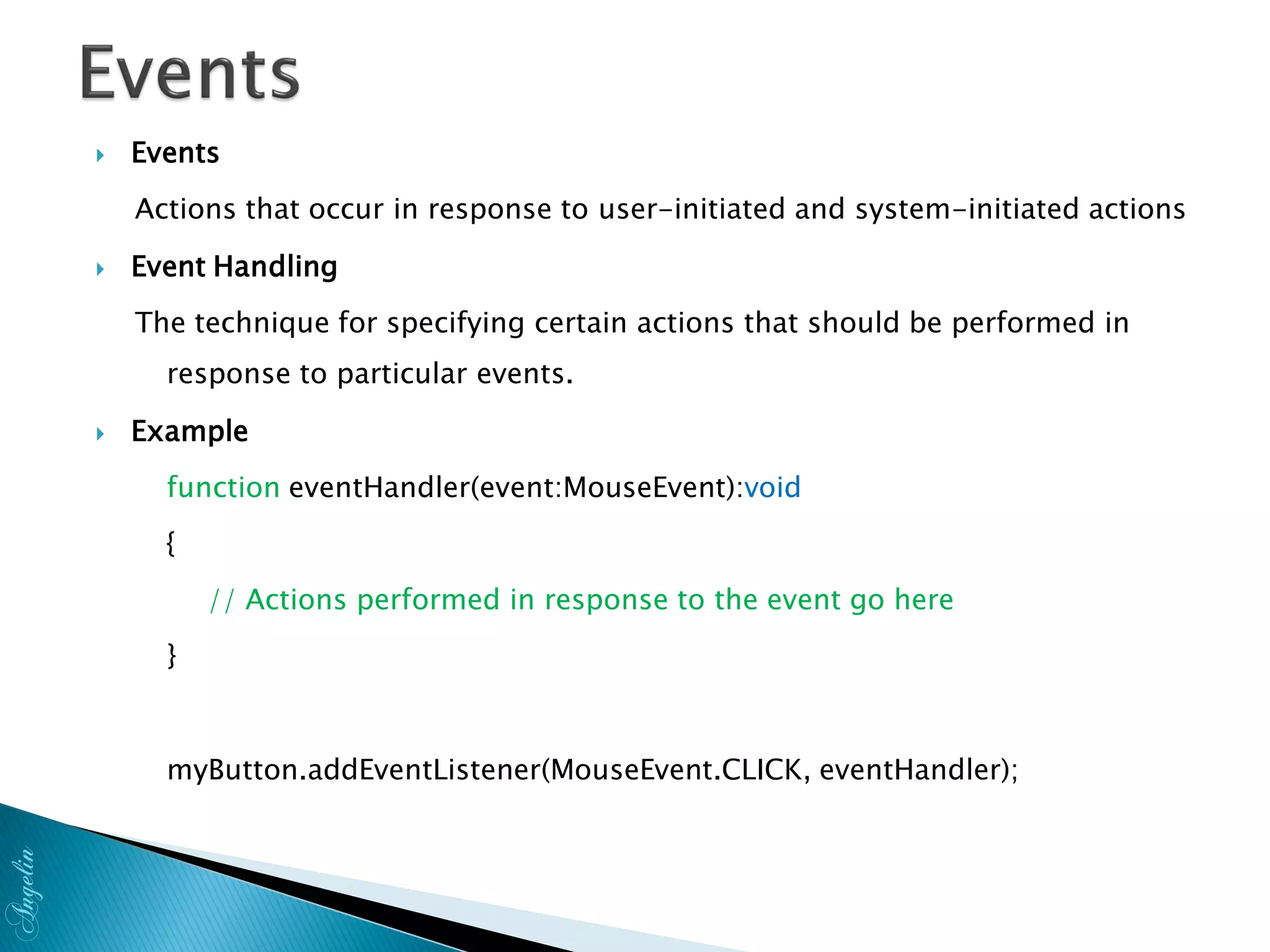 Events

Events

Actions that occur in response to user-initiated and system-initiated actions

Event Handling

The technique for specifying certain actions that should be performed in response to particular events.

Example

function eventHandler(event:MouseEvent):void

{

// Actions performed in response to the event go here

}

myButton.addEventListener(MouseEvent.CLICK, eventHandler);

Angelin